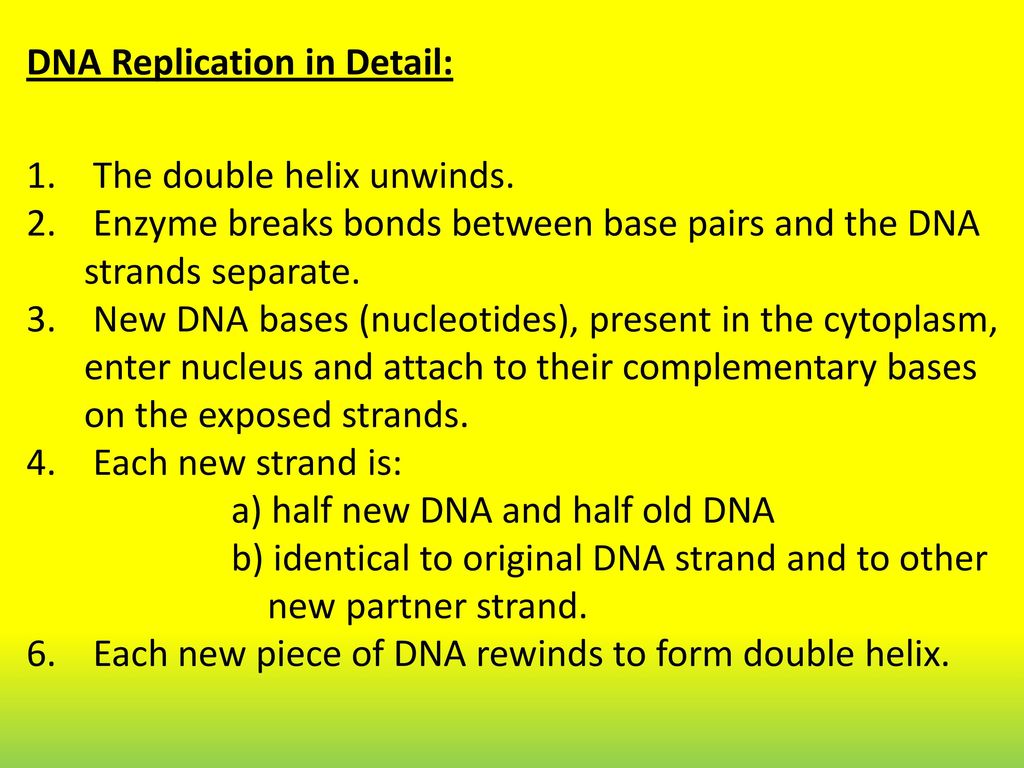 DNA Replication in Detail:

1. The double helix unwinds.
2. Enzyme breaks bonds between base pairs and the DNA strands separate.
3. New DNA bases (nucleotides), present in the cytoplasm, enter nucleus and attach to their complementary bases on the exposed strands.
4. Each new strand is:
a) half new DNA and half old DNA
b) identical to original DNA strand and to other new partner strand.
6. Each new piece of DNA rewinds to form double helix.